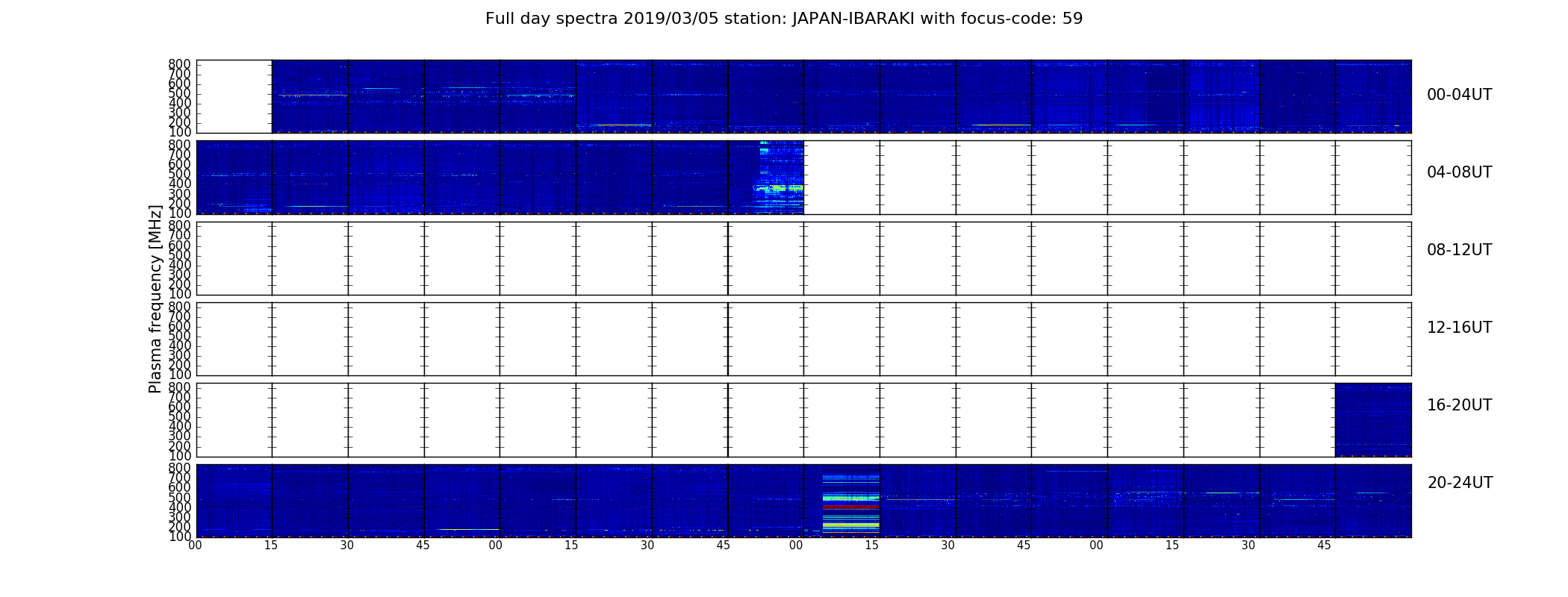 Full day spectra 2019/03/05 station: JAPAN-IBARAKI with focus-code: 59

Plasma frequency [MHz]

800
700
600
500
400
300
200
100

00-04UT

800
700
600
500
400
300
200
100

04-08UT

800
700
600
500
400
300
200
100

08-12UT

800
700
600
500
400
300
200
100

12-16UT

800
700
600
500
400
300
200
100

16-20UT

800
700
600
500
400
300
200
100

20-24UT

00 15 30 45 00 15 30 45 00 15 30 45 00 15 30 45